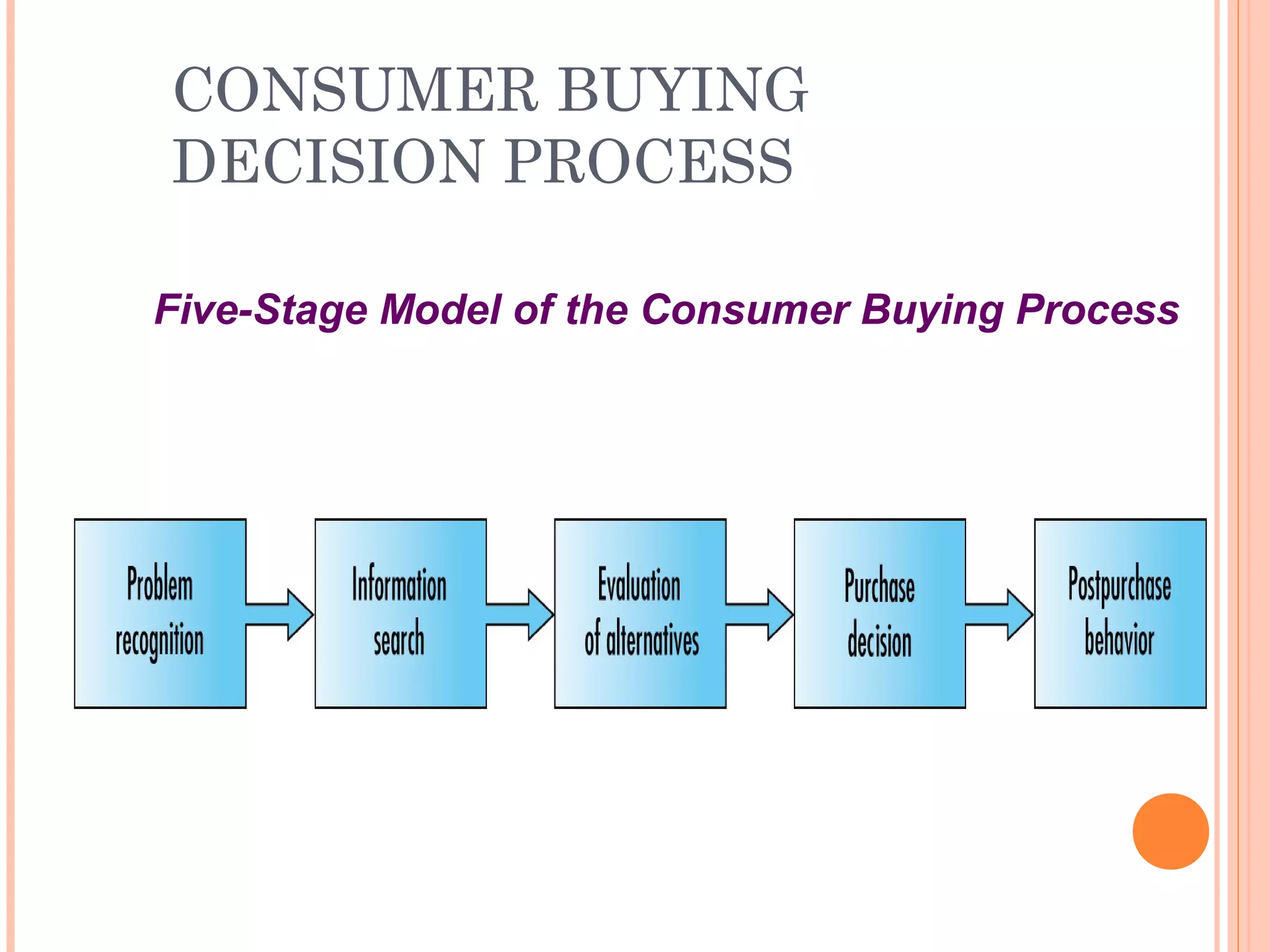 CONSUMER BUYING DECISION PROCESS

Five-Stage Model of the Consumer Buying Process

Problem recognition

Information search

Evaluation of alternatives

Purchase decision

Postpurchase behavior